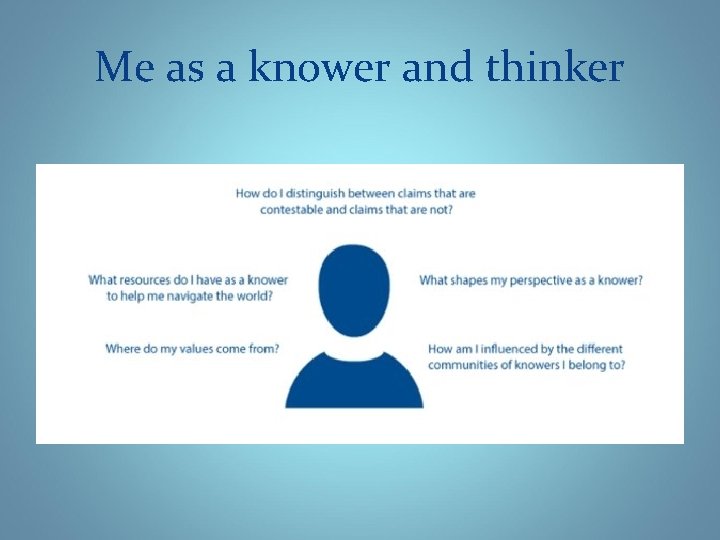 Me as a knower and thinker

How do I distinguish between claims that are contestable and claims that are not?

What resources do I have as a knower to help me navigate the world?

What shapes my perspective as a knower?

Where do my values come from?

How am I influenced by the different communities of knowers I belong to?